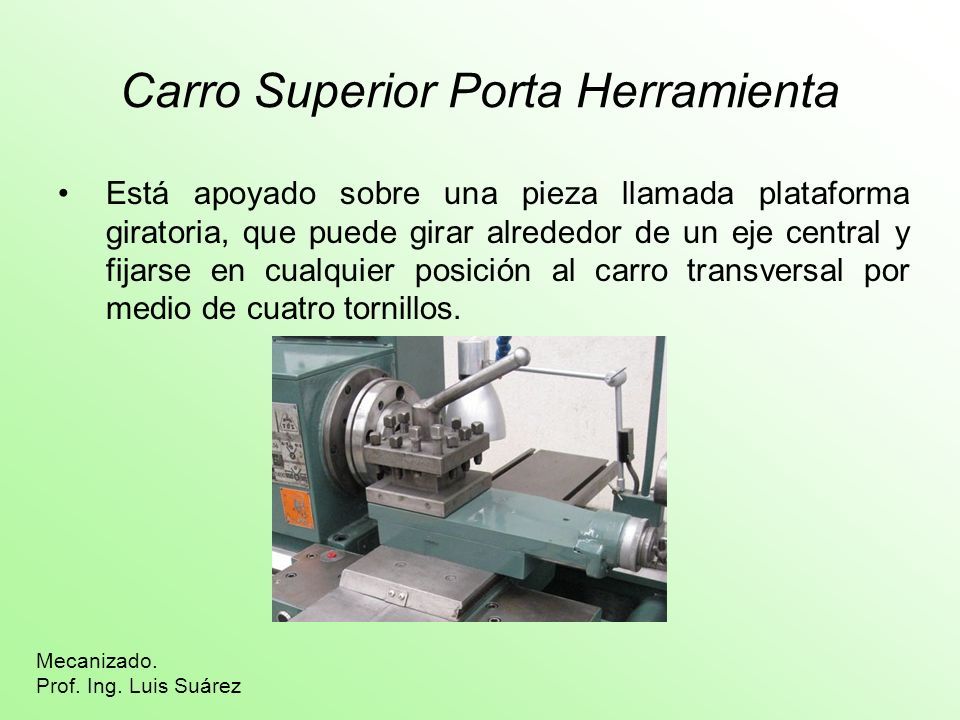 Carro Superior Porta Herramienta

• Está apoyado sobre una pieza llamada plataforma giratoria, que puede girar alrededor de un eje central y fijarse en cualquier posición al carro transversal por medio de cuatro tornillos.

Mecanizado.
Prof. Ing. Luis Suárez